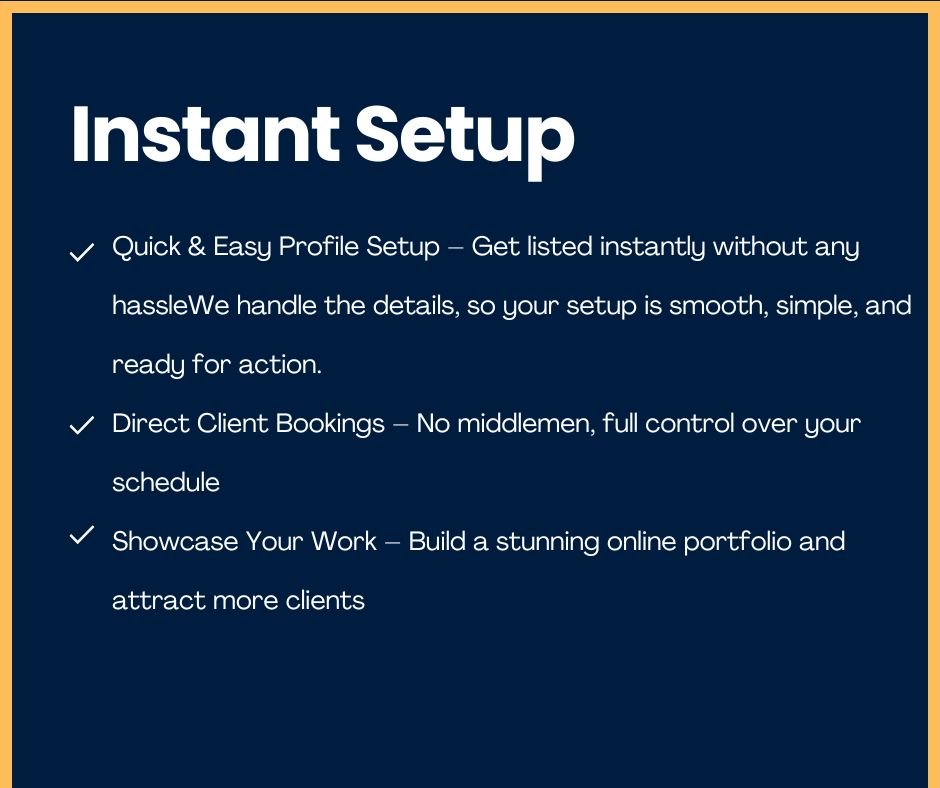 Instant Setup

✓ Quick & Easy Profile Setup – Get listed instantly without any hassleWe handle the details, so your setup is smooth, simple, and ready for action.

✓ Direct Client Bookings – No middlemen, full control over your schedule

✓ Showcase Your Work – Build a stunning online portfolio and attract more clients